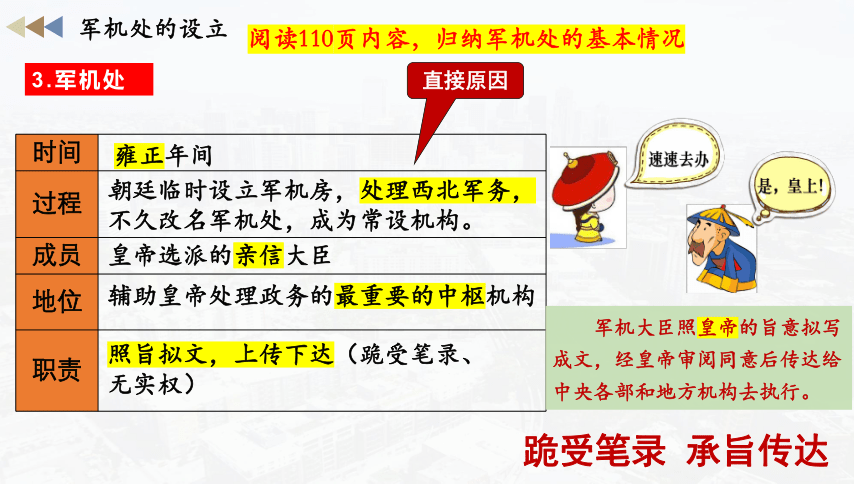 军机处的设立

阅读110页内容，归纳军机处的基本情况

3.军机处

直接原因

| 时间 | 雍正年间 |
|---|---|
| 过程 | 朝廷临时设立军机房，处理西北军务，不久改名军机处，成为常设机构。 |
| 成员 | 皇帝选派的亲信大臣 |
| 地位 | 辅助皇帝处理政务的最重要的中枢机构 |
| 职责 | 照旨拟文，上传下达（跪受笔录、无实权） |

速速去办

是，皇上！

军机大臣照皇帝的旨意拟写成文，经皇帝审阅同意后传达给中央各部和地方机构去执行。

跪受笔录 承旨传达